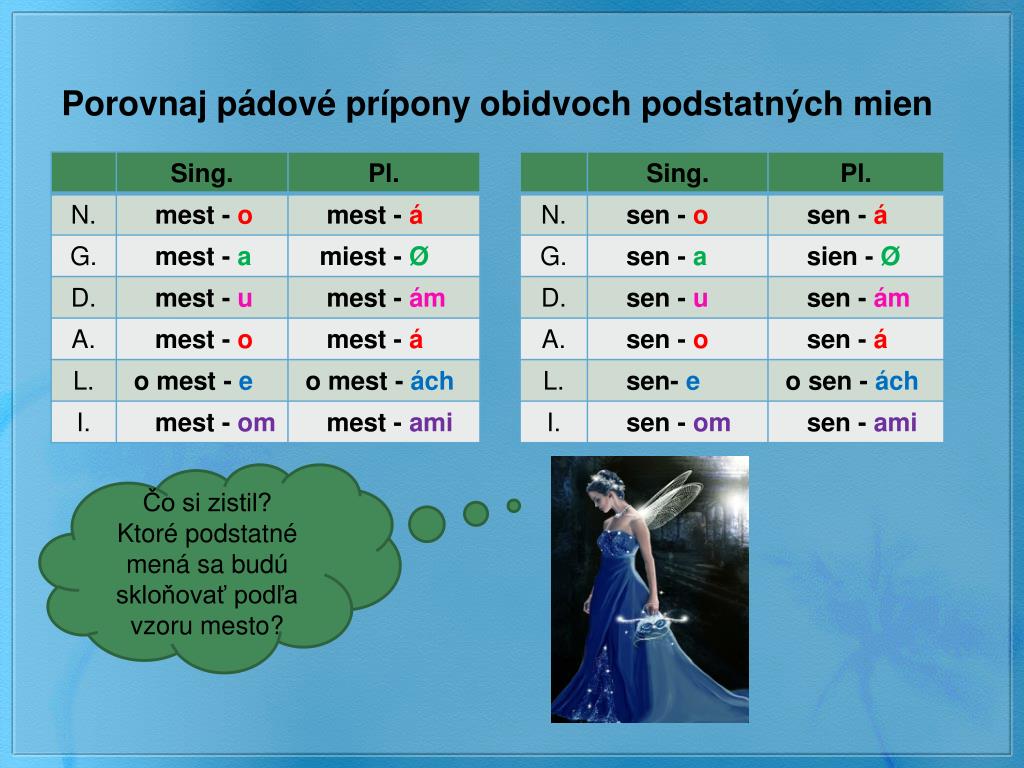 Porovnaj pádové prípony obidvoch podstatných mien

| | Sing. | Pl. |
|---|---|---|
| N. | mest - o | mest - á |
| G. | mest - a | miest - Ø |
| D. | mest - u | mest - ám |
| A. | mest - o | mest - á |
| L. | o mest - e | o mest - ách |
| I. | mest - om | mest - ami |

| | Sing. | Pl. |
|---|---|---|
| N. | sen - o | sen - á |
| G. | sen - a | sien - Ø |
| D. | sen - u | sen - ám |
| A. | sen - o | sen - á |
| L. | sen- e | o sen - ách |
| I. | sen - om | sen - ami |

Čo si zistil? Ktoré podstatné mená sa budú skloňovať podľa vzoru mesto?